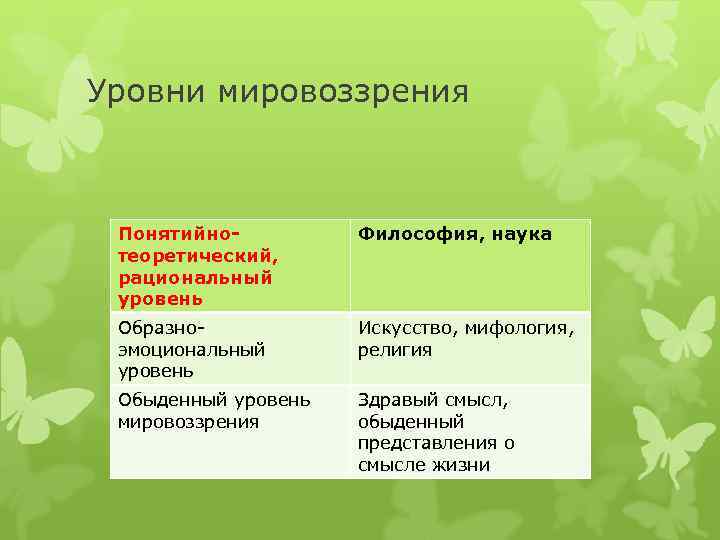 Уровни мировоззрения

| Понятийно-теоретический, рациональный уровень | Философия, наука |
|---|---|
| Образно-эмоциональный уровень | Искусство, мифология, религия |
| Обыденный уровень мировоззрения | Здравый смысл, обыденный представления о смысле жизни |